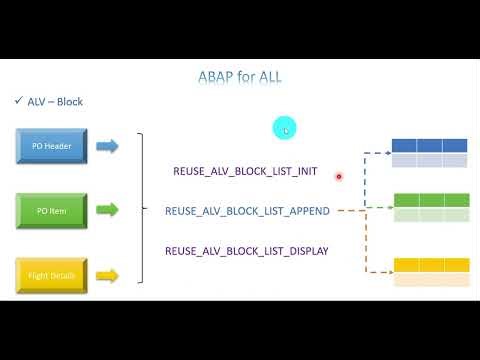 ABAP for ALL

✓ ALV – Block

PO Header

PO Item

Flight Details

REUSE_ALV_BLOCK_LIST_INIT

REUSE_ALV_BLOCK_LIST_APPEND

REUSE_ALV_BLOCK_LIST_DISPLAY